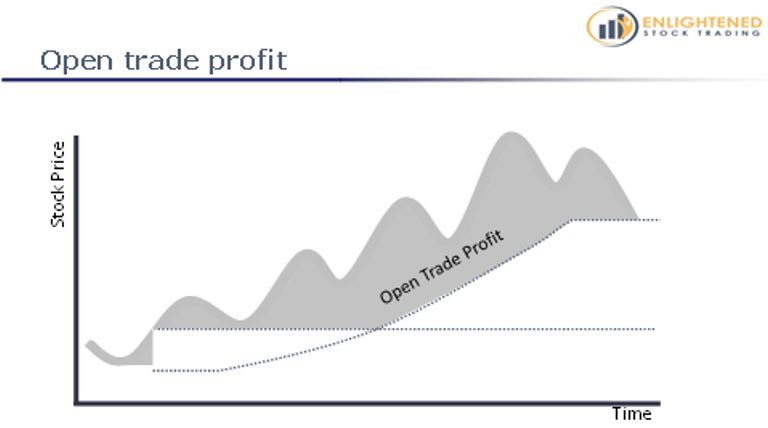 ENLIGHTENED
STOCK TRADING

Open trade profit

Stock Price

Open Trade Profit

Time